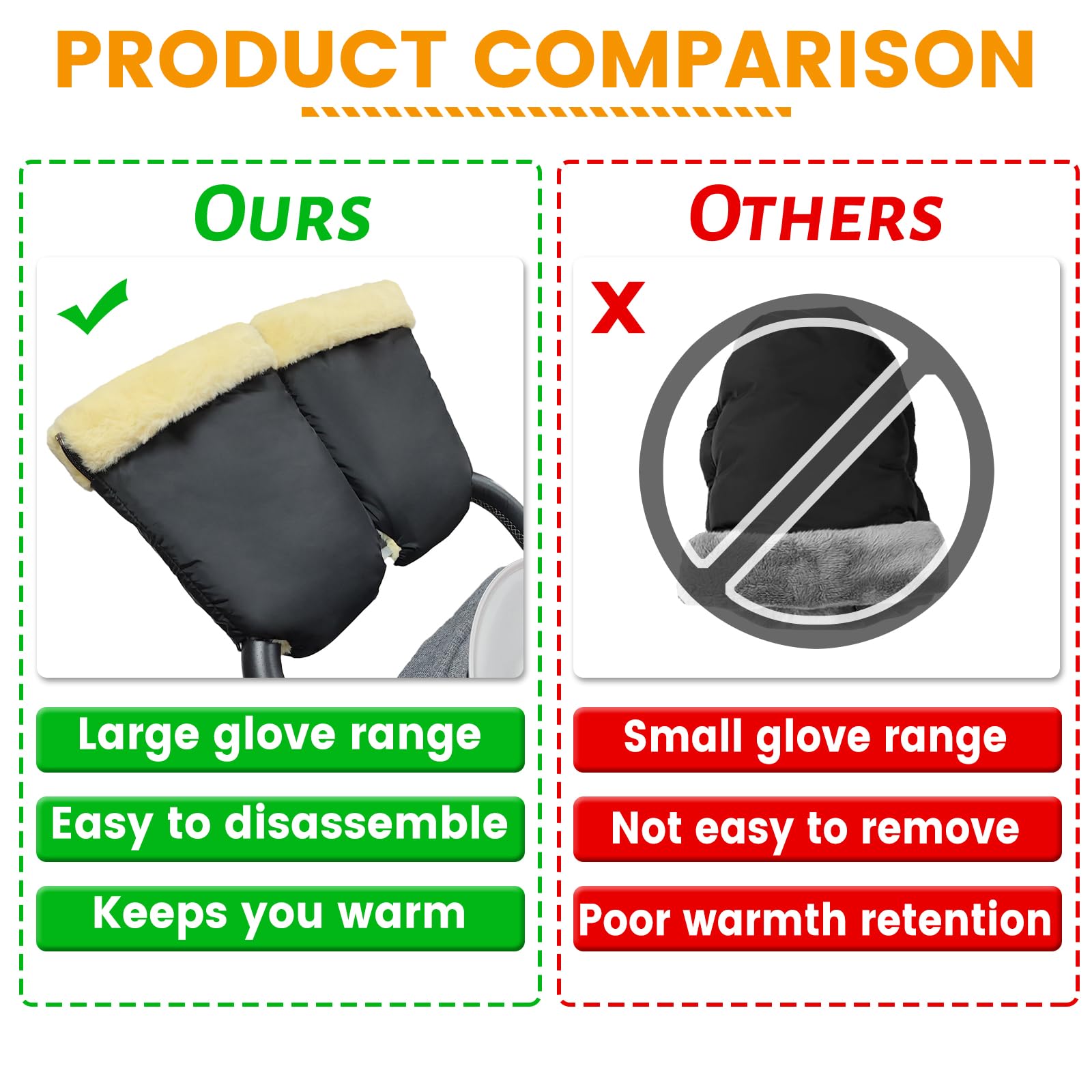 PRODUCT COMPARISON

OURS

Large glove range

Easy to disassemble

Keeps you warm

OTHERS

X

Small glove range

Not easy to remove

Poor warmth retention